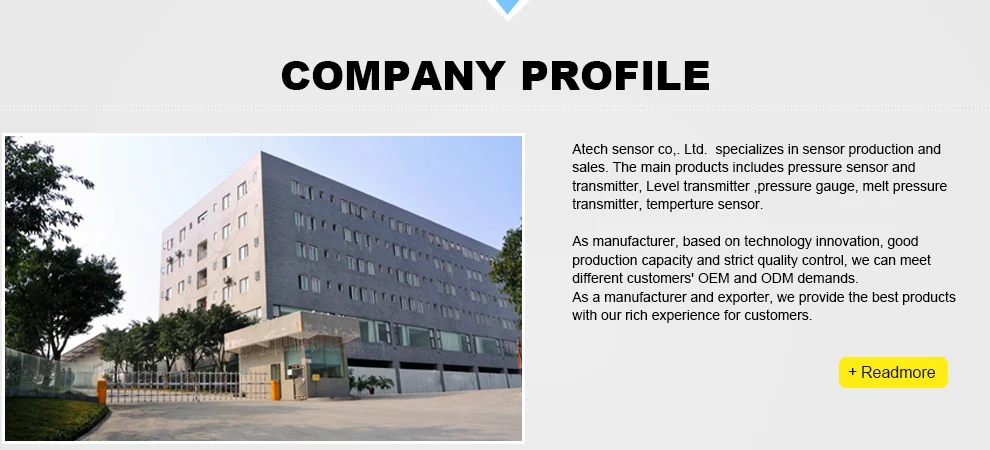 COMPANY PROFILE

Atech sensor co,. Ltd. specializes in sensor production and sales. The main products includes pressure sensor and transmitter, Level transmitter ,pressure gauge, melt pressure transmitter, temperture sensor.

As manufacturer, based on technology innovation, good production capacity and strict quality control, we can meet different customers' OEM and ODM demands.
As a manufacturer and exporter, we provide the best products with our rich experience for customers.

+ Readmore